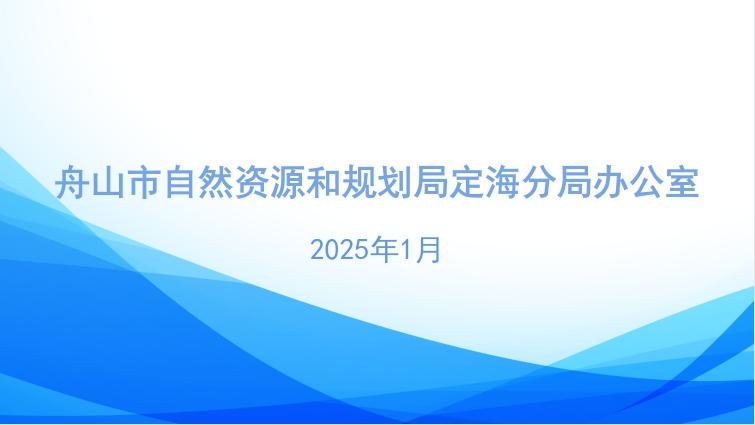 舟山市自然资源和规划局定海分局办公室

2025年1月